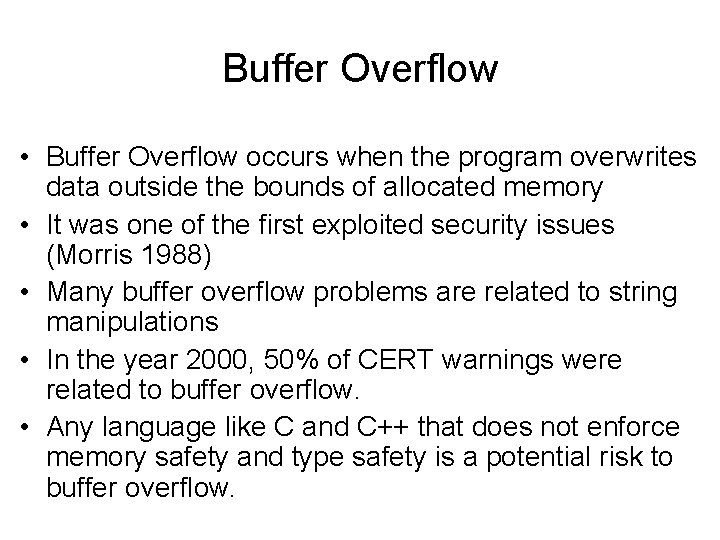 Buffer Overflow

• Buffer Overflow occurs when the program overwrites data outside the bounds of allocated memory
• It was one of the first exploited security issues (Morris 1988)
• Many buffer overflow problems are related to string manipulations
• In the year 2000, 50% of CERT warnings were related to buffer overflow.
• Any language like C and C++ that does not enforce memory safety and type safety is a potential risk to buffer overflow.